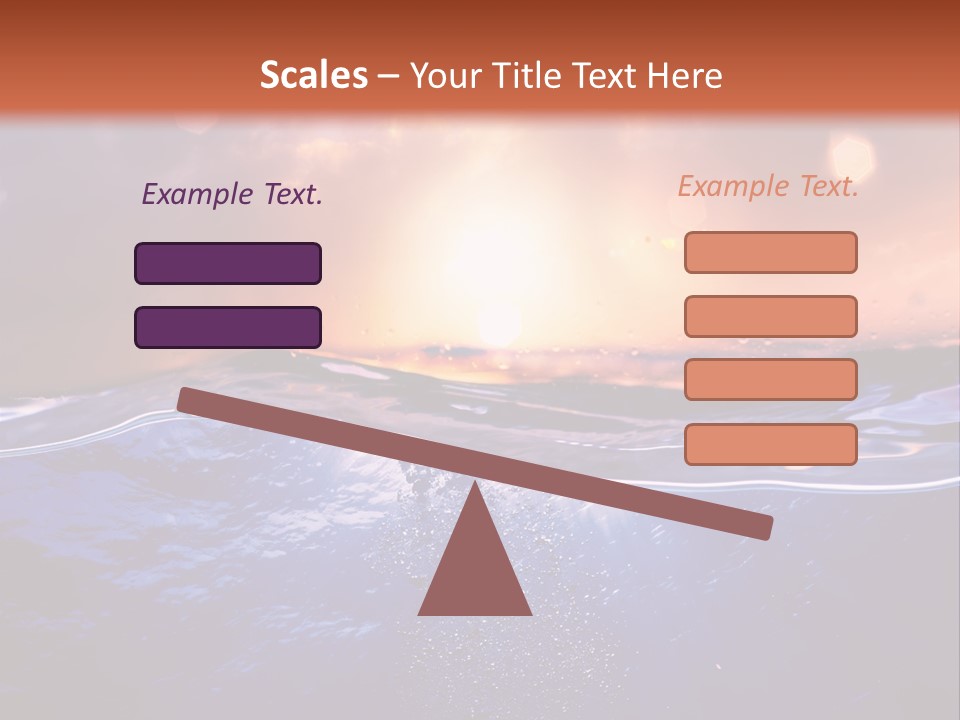 Scales – Your Title Text Here

Example Text.

Example Text.